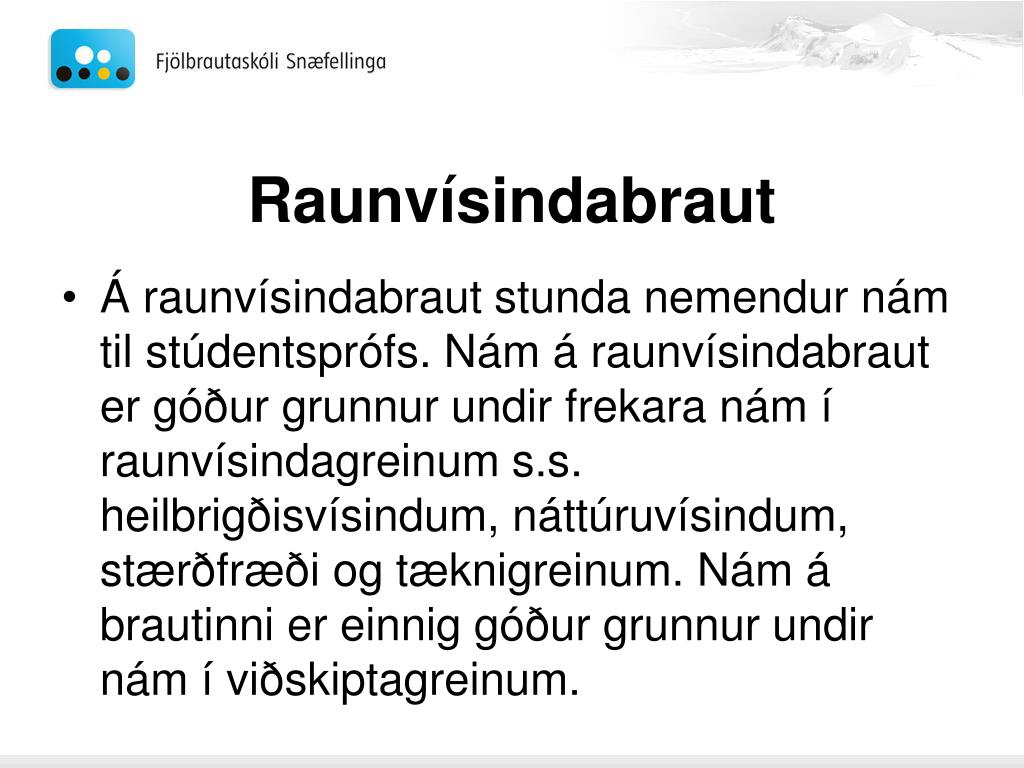 Fjölbrautaskóli Snæfellinga

Raunvísindabraut

• Á raunvísindabraut stunda nemendur nám til stúdentsprófs. Nám á raunvísindabraut er góður grunnur undir frekara nám í raunvísindagreinum s.s. heilbrigðisvísindum, náttúruvísindum, stærðfræði og tæknigreinum. Nám á brautinni er einnig góður grunnur undir nám í viðskiptagreinum.